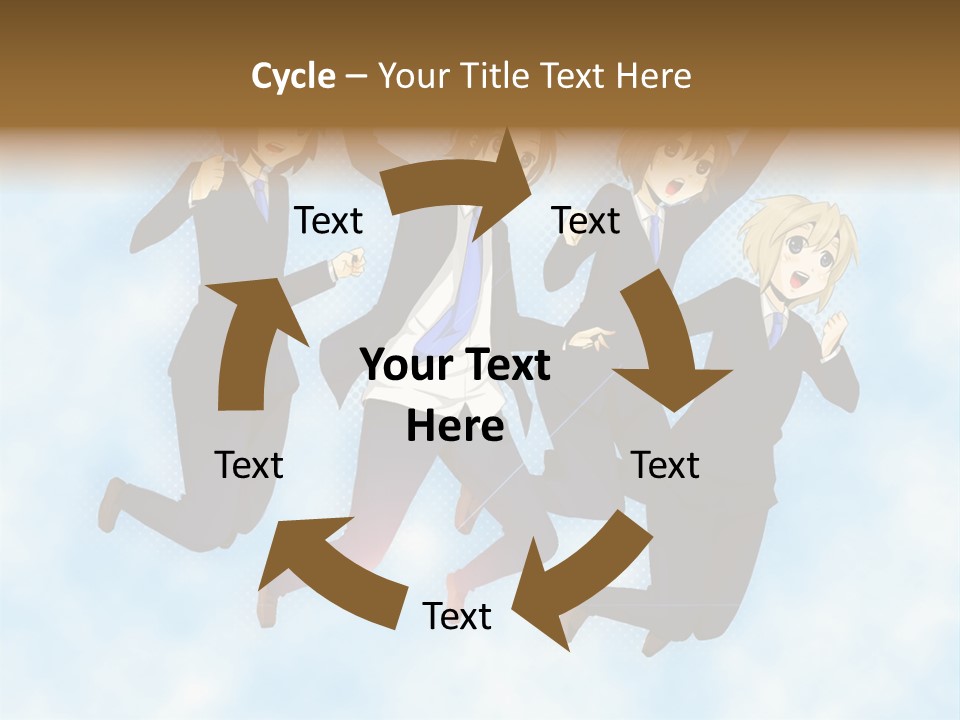 Cycle – Your Title Text Here

Text

Text

Your Text Here

Text

Text

Text